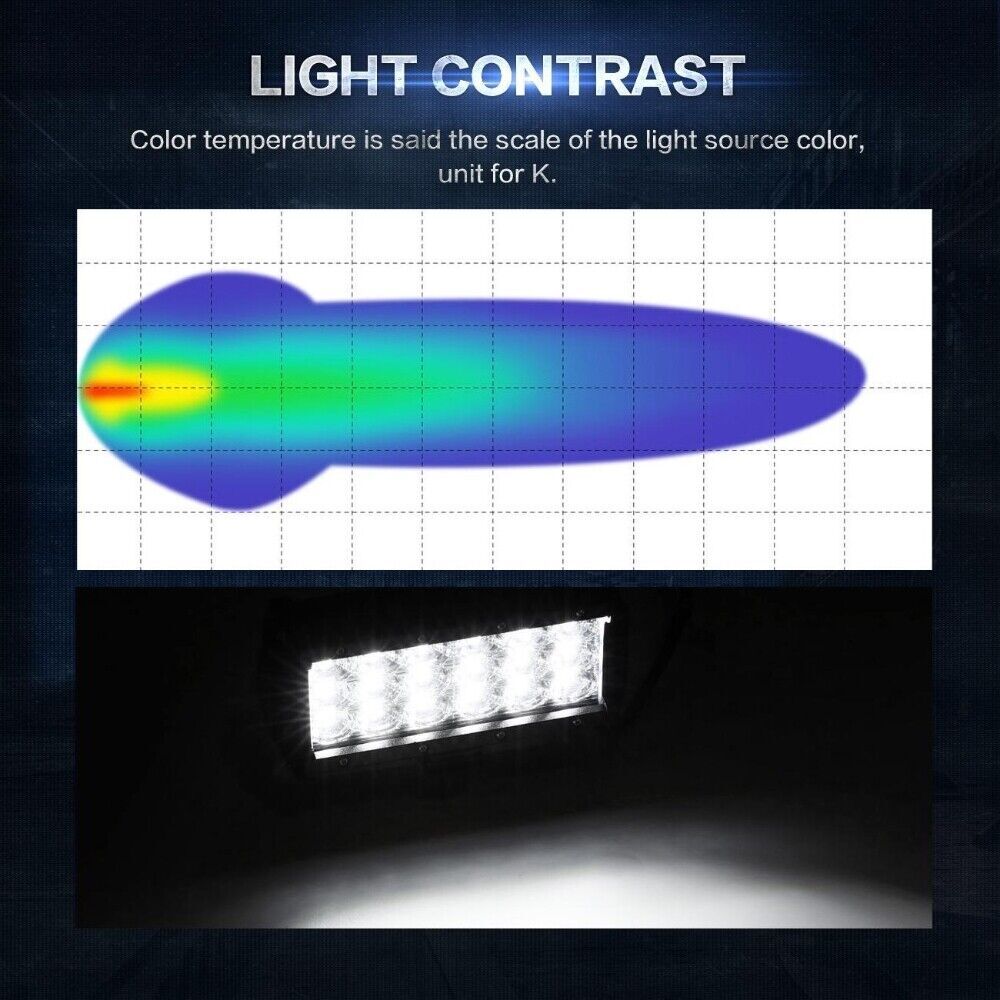 LIGHT CONTRAST

Color temperature is said the scale of the light source color, unit for K.